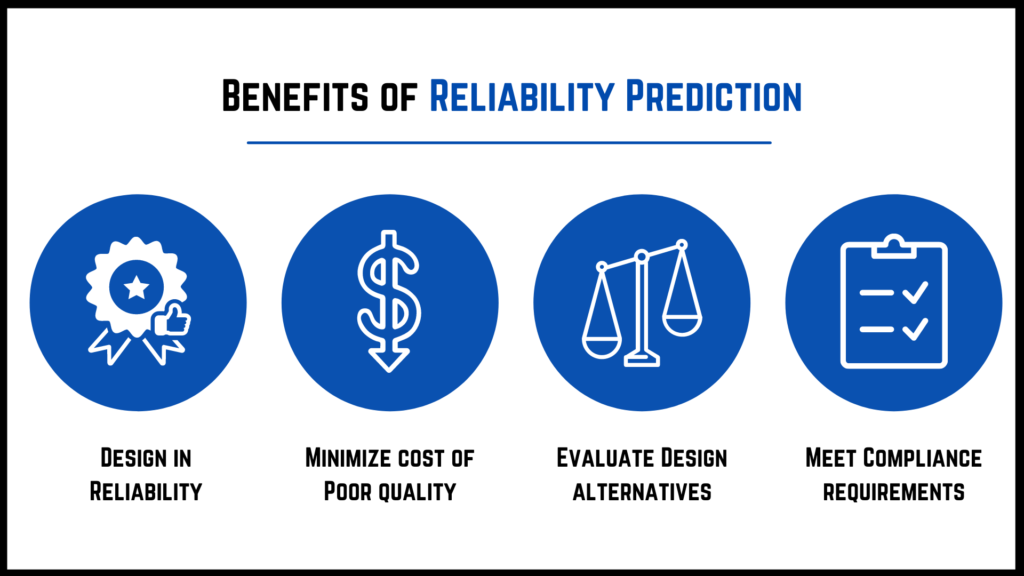 Benefits of Reliability Prediction

Design in Reliability

Minimize cost of Poor quality

Evaluate Design alternatives

Meet Compliance requirements